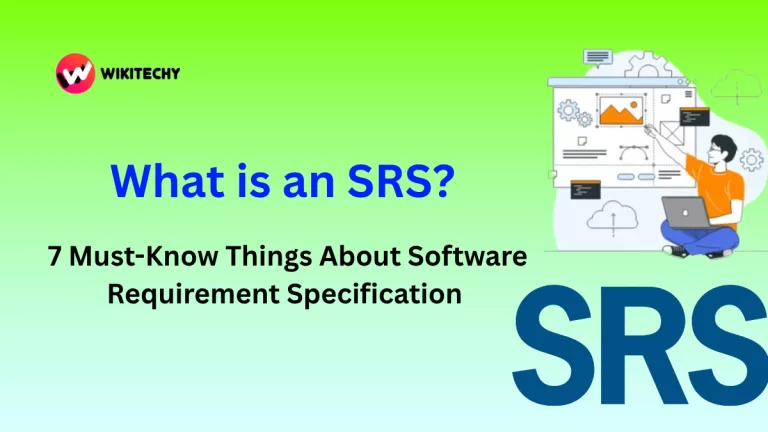 WIKITECHY

What is an SRS?

7 Must-Know Things About Software Requirement Specification

SRS